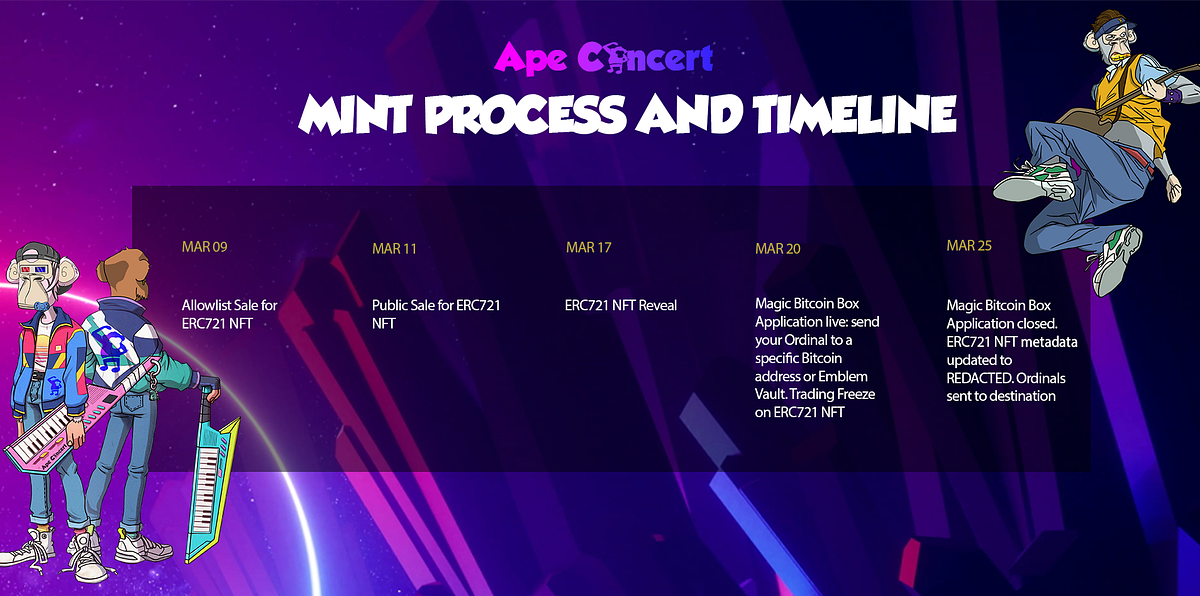 Ape Concert
MINT PROCESS AND TIMELINE

MAR 09

Allowlist Sale for ERC721 NFT

MAR 11

Public Sale for ERC721 NFT

MAR 17

ERC721 NFT Reveal

MAR 20

Magic Bitcoin Box Application live: send your Ordinal to a specific Bitcoin address or Emblem Vault. Trading Freeze on ERC721 NFT

MAR 25

Magic Bitcoin Box Application closed. ERC721 NFT metadata updated to REDACTED. Ordinals sent to destination